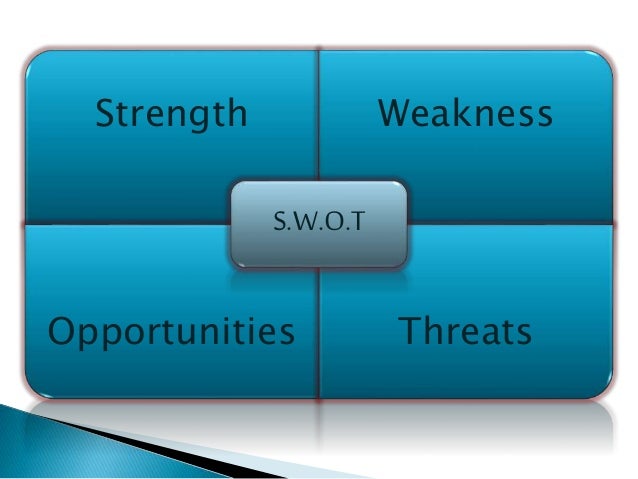 Strength

Weakness

S.W.O.T

Opportunities

Threats